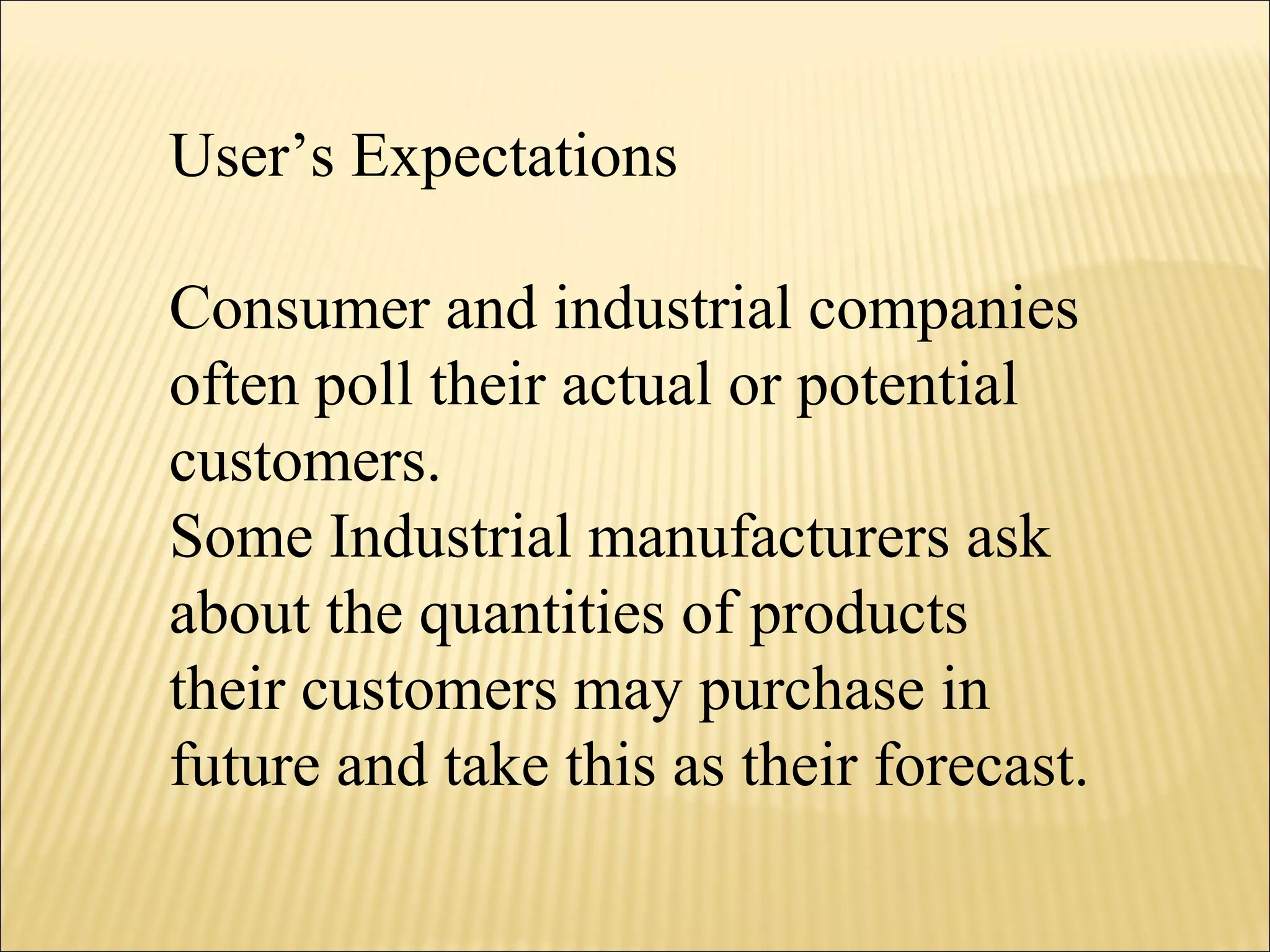 User’s Expectations

Consumer and industrial companies often poll their actual or potential customers.
Some Industrial manufacturers ask about the quantities of products their customers may purchase in future and take this as their forecast.